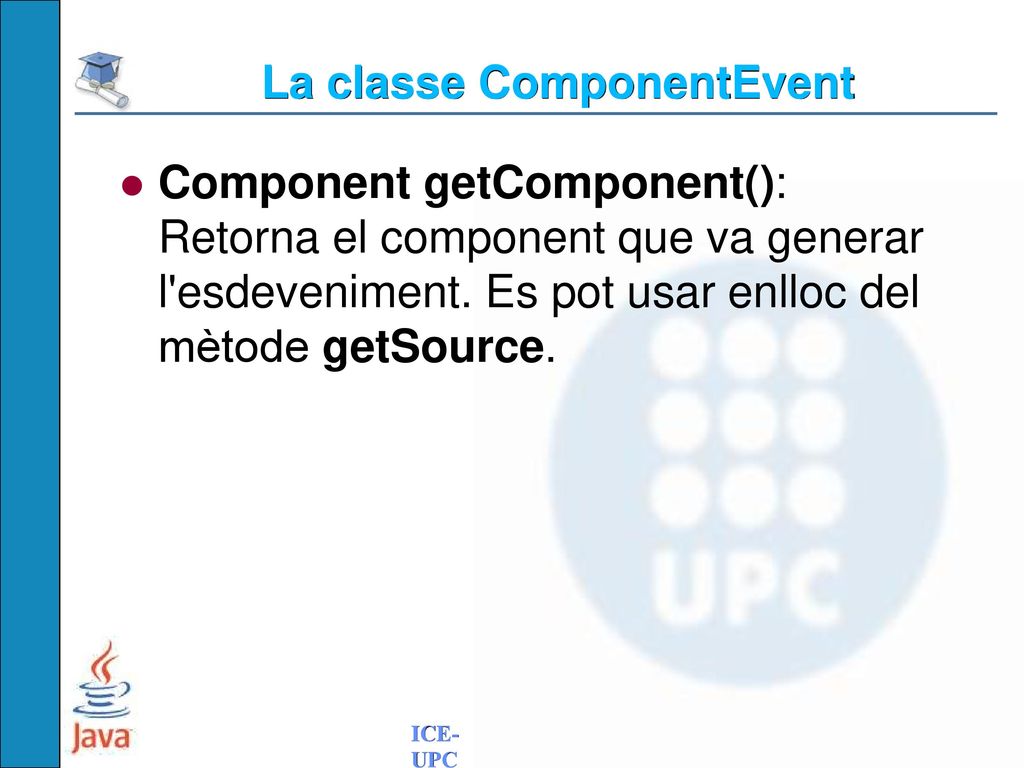 La classe ComponentEvent

Component getComponent(): Retorna el component que va generar l'esdeveniment. Es pot usar enlloc del mètode getSource.

UPC

Java

ICE-UPC